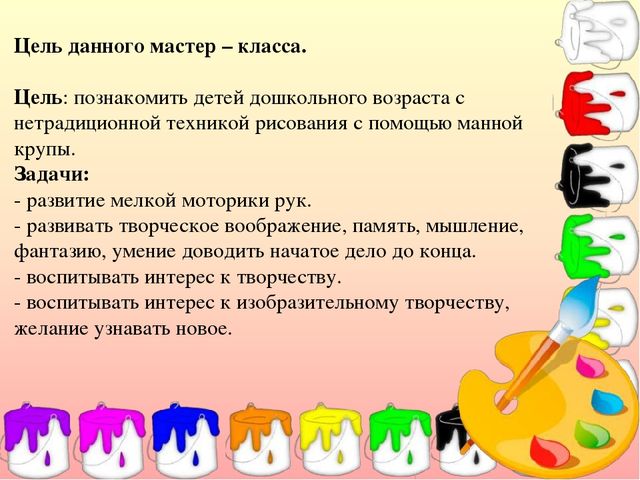 Цель данного мастер – класса.

Цель: познакомить детей дошкольного возраста с нетрадиционной техникой рисования с помощью манной крупы.
Задачи:
- развитие мелкой моторики рук.
- развивать творческое воображение, память, мышление, фантазию, умение доводить начатое дело до конца.
- воспитывать интерес к творчеству.
- воспитывать интерес к изобразительному творчеству, желание узнавать новое.